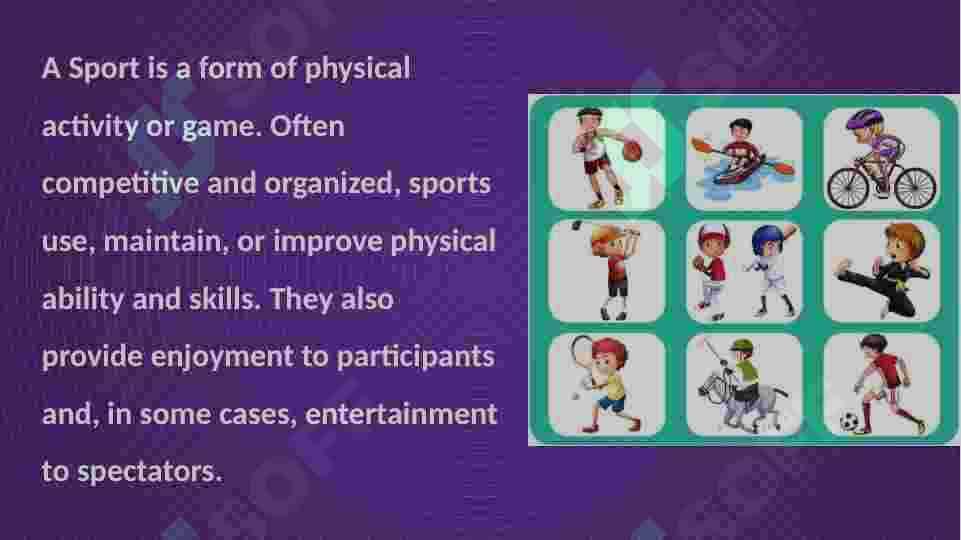 A Sport is a form of physical activity or game. Often competitive and organized, sports use, maintain, or improve physical ability and skills. They also provide enjoyment to participants and, in some cases, entertainment to spectators.